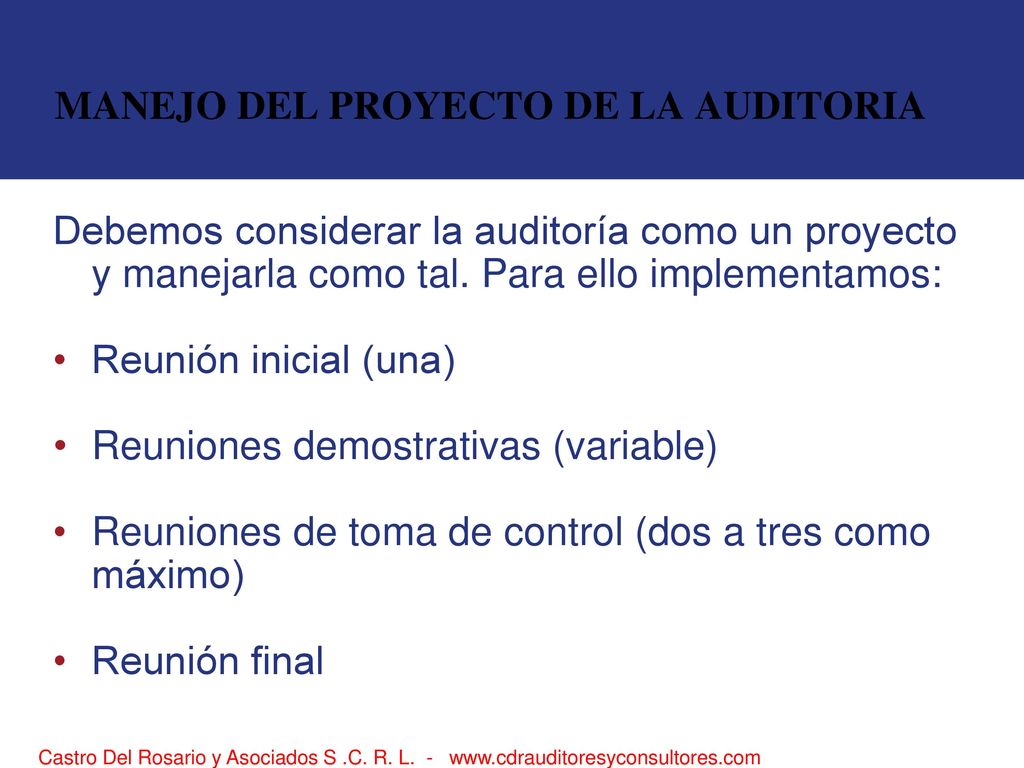 MANEJO DEL PROYECTO DE LA AUDITORIA

Debemos considerar la auditoría como un proyecto y manejarla como tal. Para ello implementamos:

• Reunión inicial (una)

• Reuniones demostrativas (variable)

• Reuniones de toma de control (dos a tres como máximo)

• Reunión final

Castro Del Rosario y Asociados S .C. R. L. - www.cdrauditoresyconsultores.com